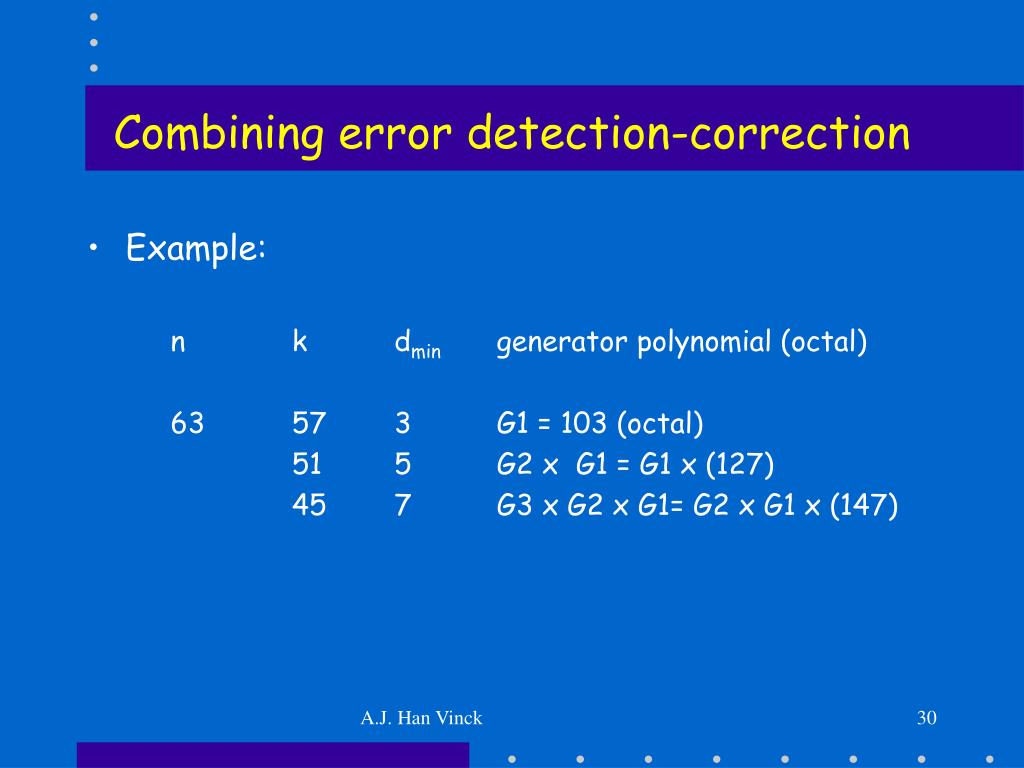 Combining error detection-correction

• Example:

| n | k | $d_{min}$ | generator polynomial (octal) |
|---|---|---|---|
| 63 | 57 | 3 | G1 = 103 (octal) |
| | 51 | 5 | G2 x G1 = G1 x (127) |
| | 45 | 7 | G3 x G2 x G1= G2 x G1 x (147) |

A.J. Han Vinck

30